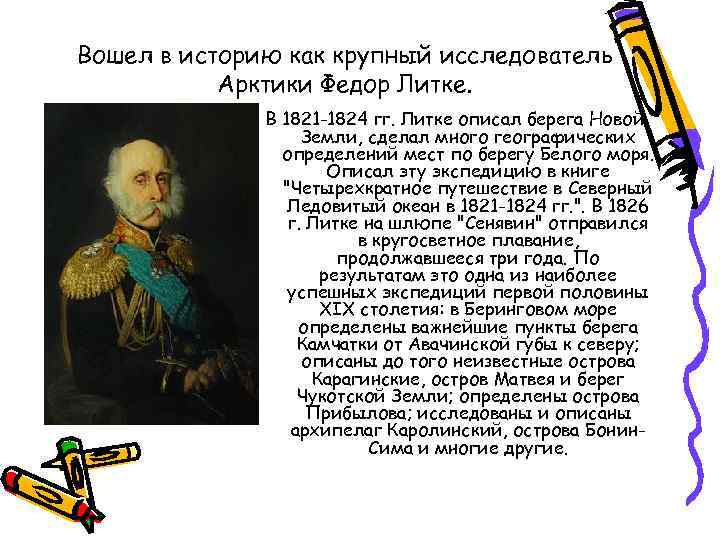 Вошел в историю как крупный исследователь Арктики Федор Литке.

В 1821-1824 гг. Литке описал берега Новой Земли, сделал много географических определений мест по берегу Белого моря. Описал эту экспедицию в книге "Четырехкратное путешествие в Северный Ледовитый океан в 1821-1824 гг.". В 1826 г. Литке на шлюпе "Сенявин" отправился в кругосветное плавание, продолжавшееся три года. По результатам это одна из наиболее успешных экспедиций первой половины XIX столетия: в Беринговом море определены важнейшие пункты берега Камчатки от Авачинской губы к северу; описаны до того неизвестные острова Карагинские, остров Матвея и берег Чукотской Земли; определены острова Прибылова; исследованы и описаны архипелаг Каролинский, острова Бонин-Сима и многие другие.